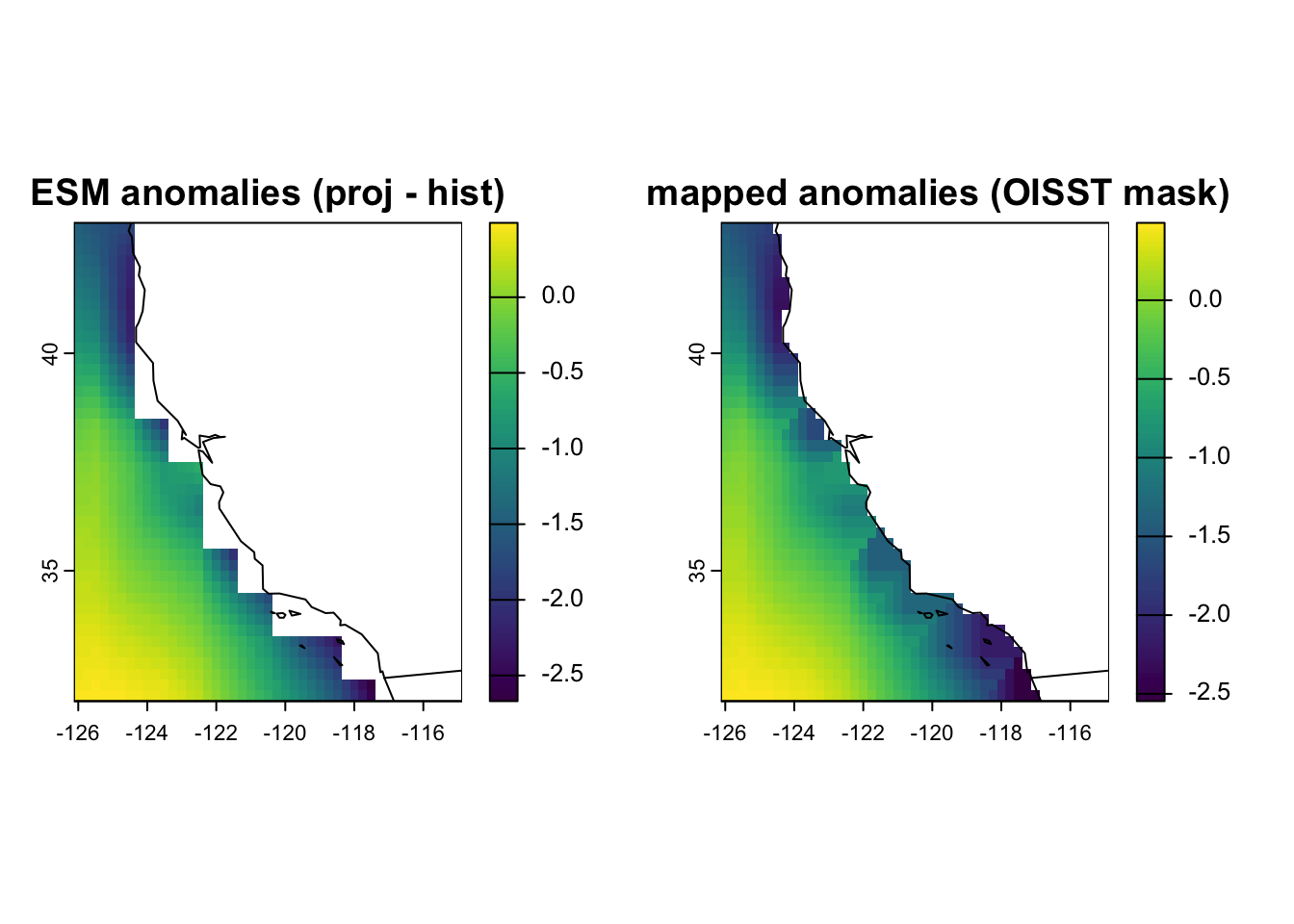 ESM anomalies (proj - hist)

40
35

-126 -124 -122 -120 -118 -116

0.0
-0.5
-1.0
-1.5
-2.0
-2.5

mapped anomalies (OISST mask)

40
35

-126 -124 -122 -120 -118 -116

0.0
-0.5
-1.0
-1.5
-2.0
-2.5